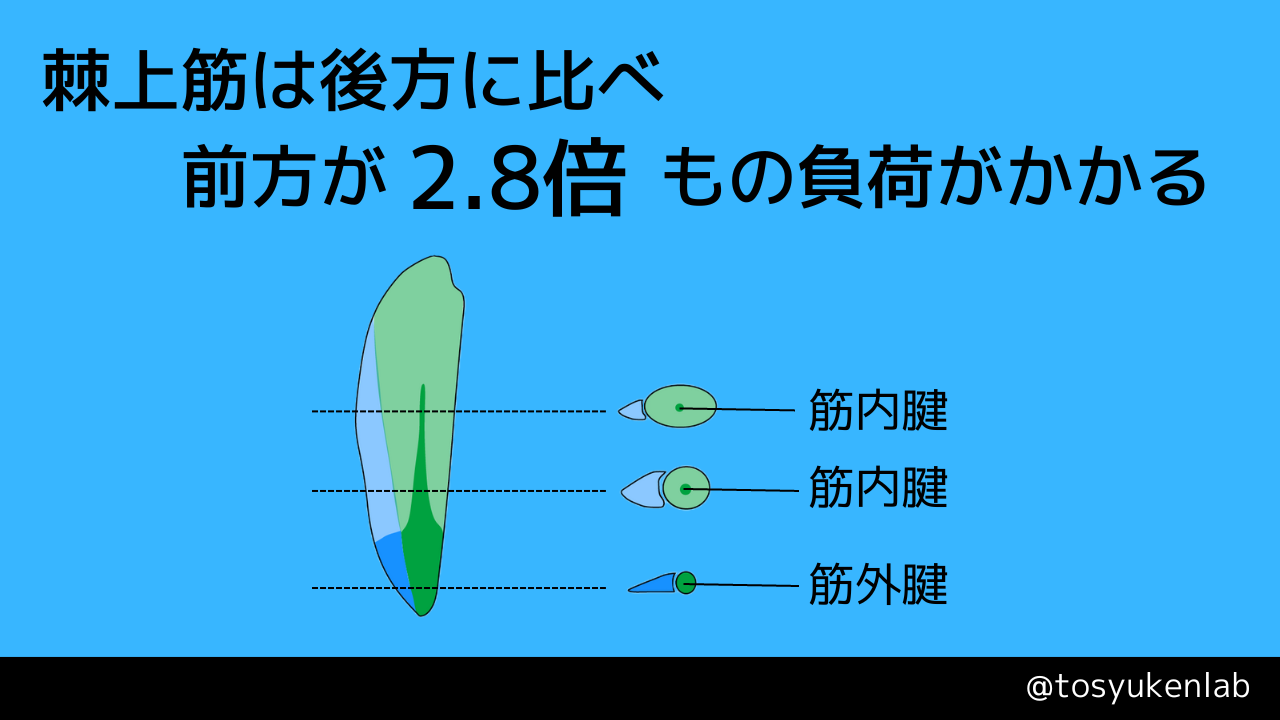 棘上筋は後方に比べ
前方が 2.8倍 もの負荷がかかる

筋内腱
筋内腱
筋外腱

@tosyukenlab